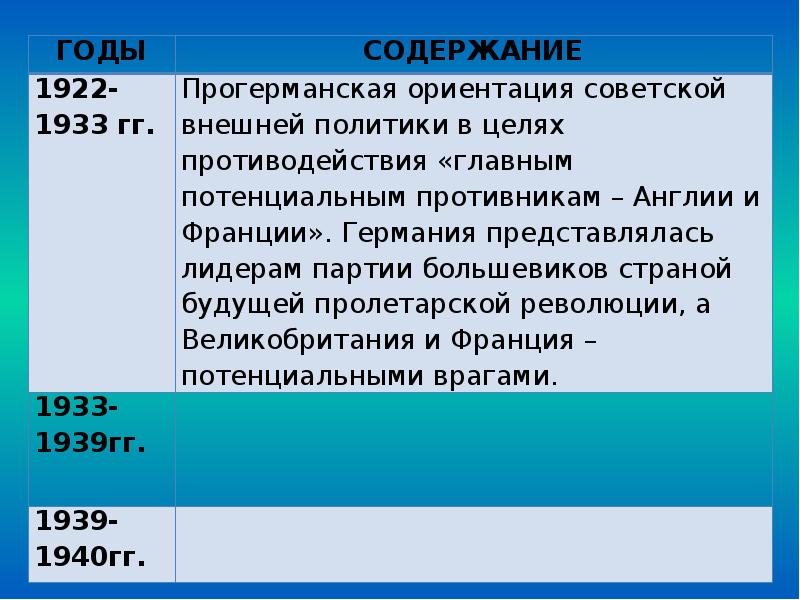 | ГОДЫ | СОДЕРЖАНИЕ |
|---|---|
| 1922-1933 гг. | Прогерманская ориентация советской внешней политики в целях противодействия «главным потенциальным противникам – Англии и Франции». Германия представлялась лидерам партии большевиков страной будущей пролетарской революции, а Великобритания и Франция – потенциальными врагами. |
| 1933-1939гг. | |
| 1939-1940гг. | |